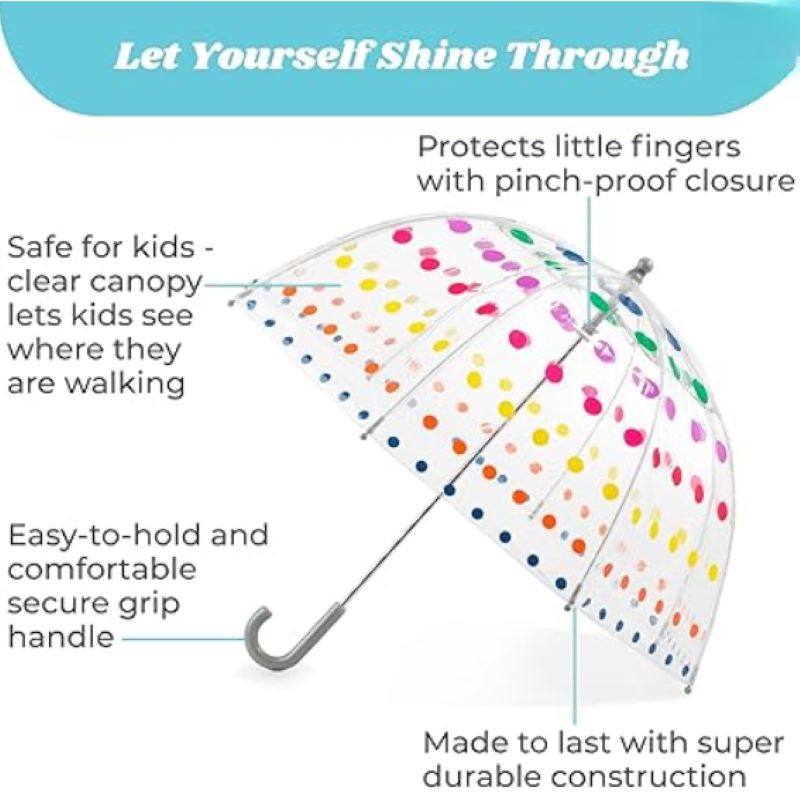 Let Yourself Shine Through

Protects little fingers with pinch-proof closure

Safe for kids - clear canopy lets kids see where they are walking

Easy-to-hold and comfortable secure grip handle

Made to last with super durable construction